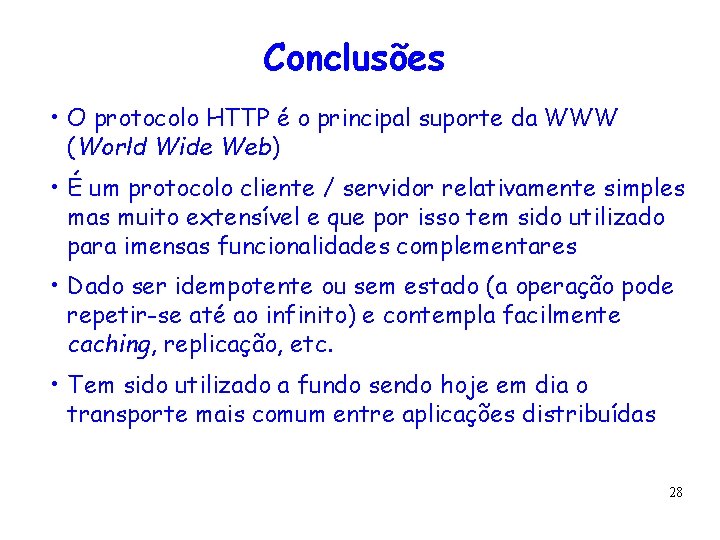 Conclusões

• O protocolo HTTP é o principal suporte da WWW (World Wide Web)

• É um protocolo cliente / servidor relativamente simples mas muito extensível e que por isso tem sido utilizado para imensas funcionalidades complementares

• Dado ser idempotente ou sem estado (a operação pode repetir-se até ao infinito) e contempla facilmente caching, replicação, etc.

• Tem sido utilizado a fundo sendo hoje em dia o transporte mais comum entre aplicações distribuídas

28